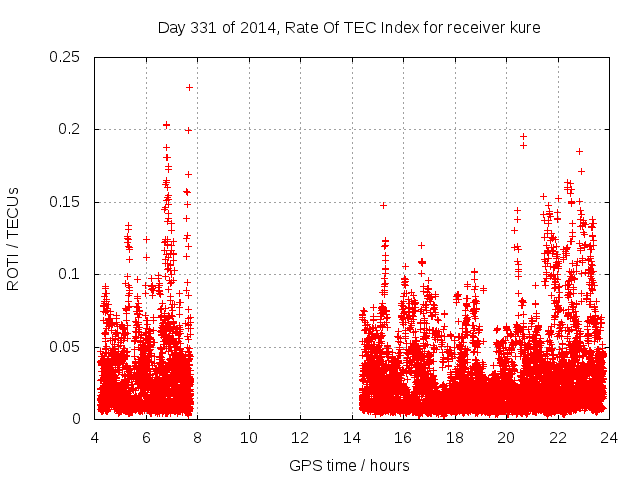 Day 331 of 2014, Rate Of TEC Index for receiver kure

ROTI / TECUs

0.25
0.2
0.15
0.1
0.05
0

4 6 8 10 12 14 16 18 20 22 24

GPS time / hours